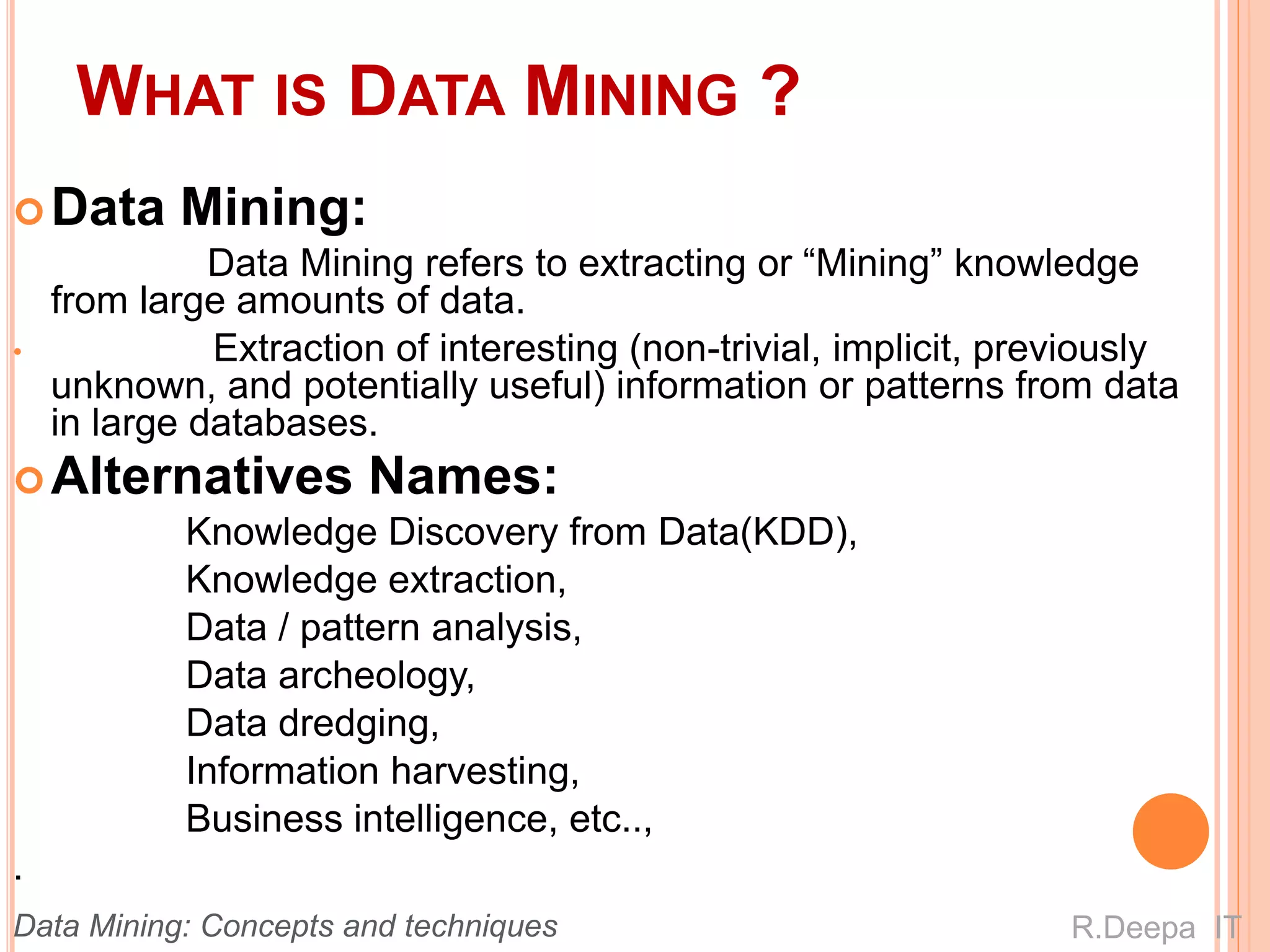 WHAT IS DATA MINING ?

Data Mining:

Data Mining refers to extracting or “Mining” knowledge from large amounts of data.

Extraction of interesting (non-trivial, implicit, previously unknown, and potentially useful) information or patterns from data in large databases.

Alternatives Names:

Knowledge Discovery from Data(KDD),
Knowledge extraction,
Data / pattern analysis,
Data archeology,
Data dredging,
Information harvesting,
Business intelligence, etc..,

.

Data Mining: Concepts and techniques

R.Deepa IT